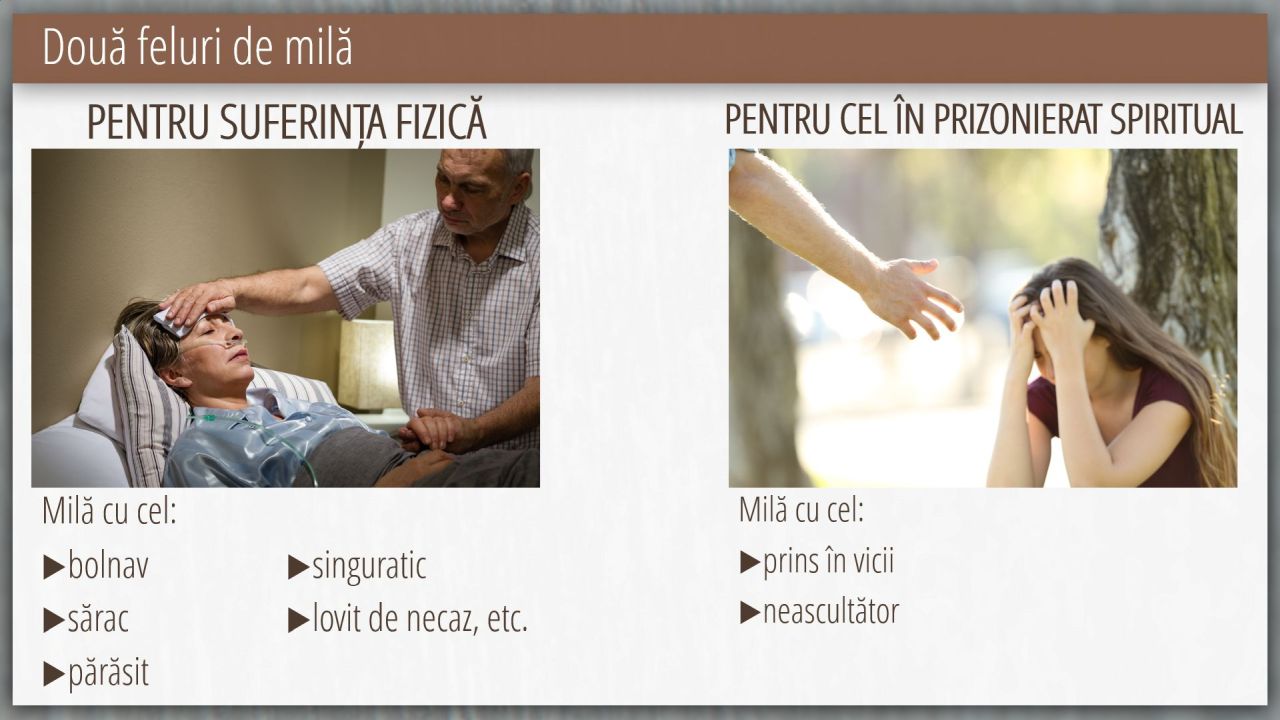 Două feluri de milă

PENTRU SUFERINȚA FIZICĂ

Milă cu cel:

▶bolnav

▶sărac

▶părăsit

▶singuratic

▶lovit de necaz, etc.

PENTRU CEL ÎN PRIZONIERAT SPIRITUAL

Milă cu cel:

▶prins în vicii

▶neascultător